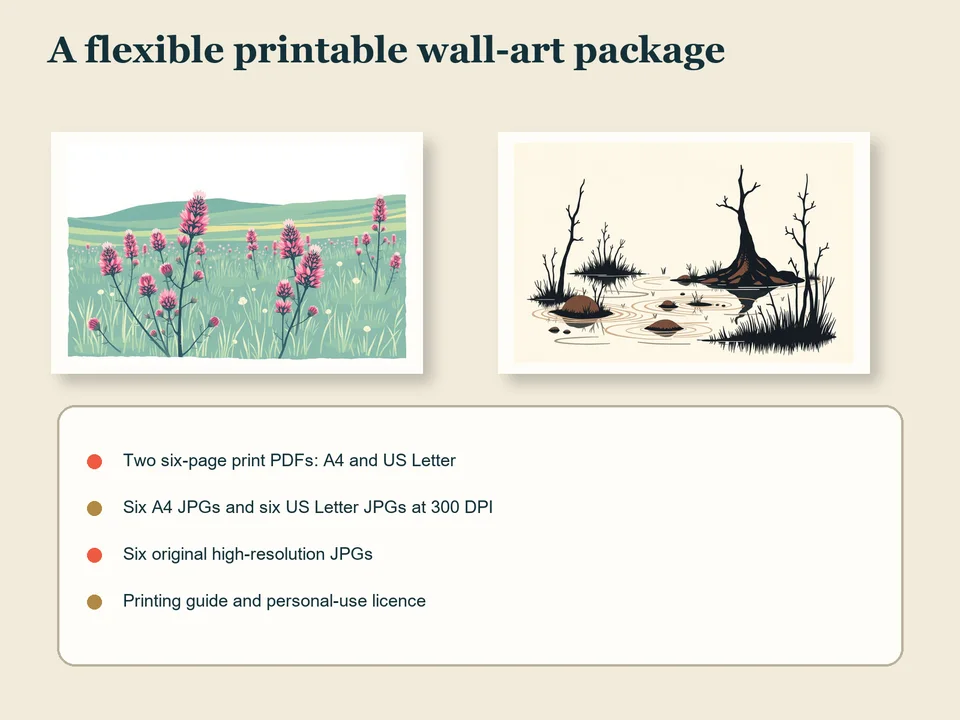 A flexible printable wall-art package

Two six-page print PDFs: A4 and US Letter

Six A4 JPGs and six US Letter JPGs at 300 DPI

Six original high-resolution JPGs

Printing guide and personal-use licence